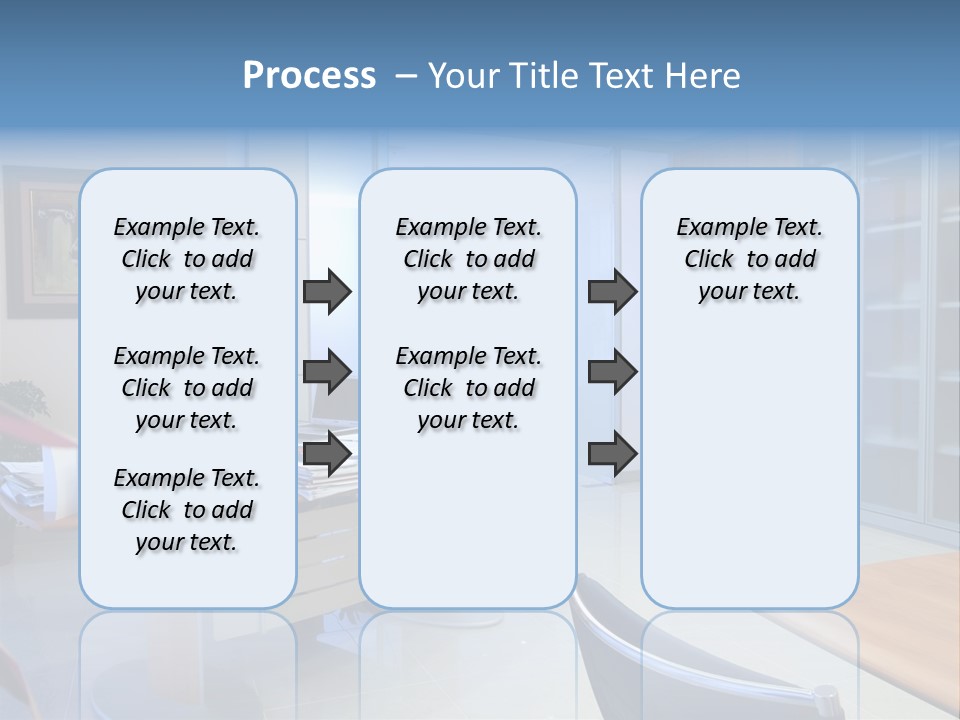 Process – Your Title Text Here

Example Text. Click to add your text.

Example Text. Click to add your text.

Example Text. Click to add your text.

Example Text. Click to add your text.

Example Text. Click to add your text.

Example Text. Click to add your text.